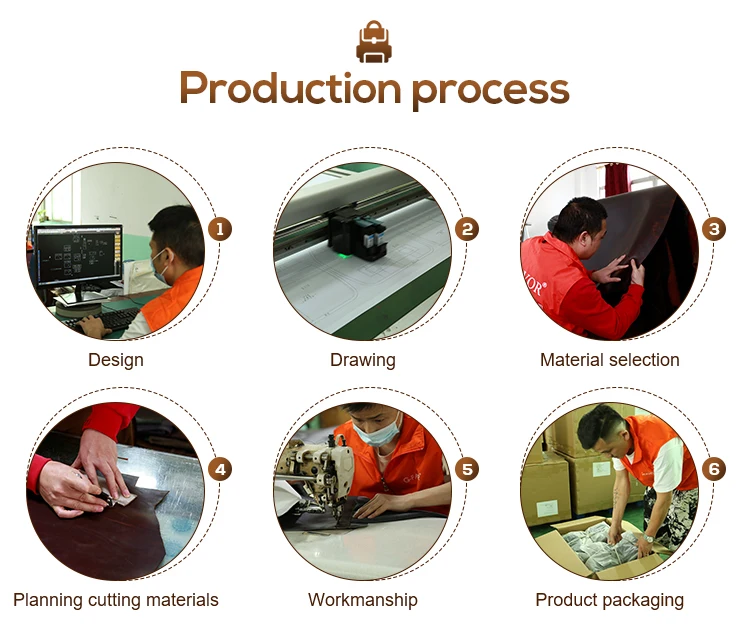 Production process

1
Design

2
Drawing

3
Material selection

4
Planning cutting materials

5
Workmanship

6
Product packaging